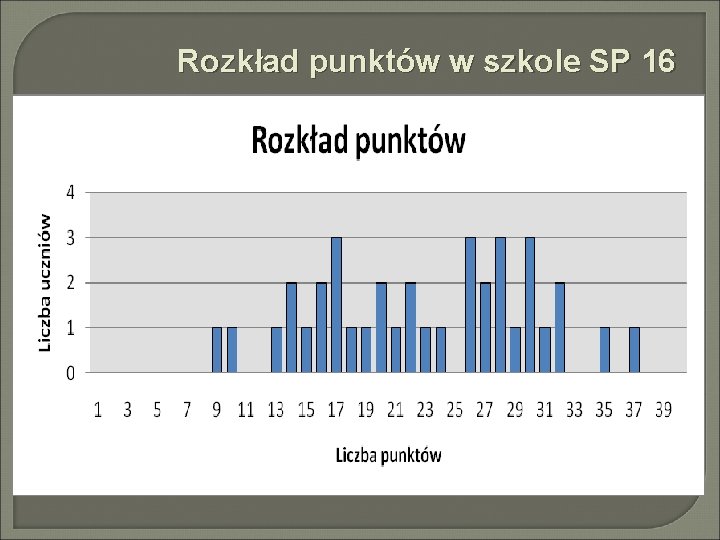 Rozkład punktów w szkole SP 16

Rozkład punktów

Liczba uczniów

4
3
2
1
0

1 3 5 7 9 11 13 15 17 19 21 23 25 27 29 31 33 35 37 39

Liczba punktów